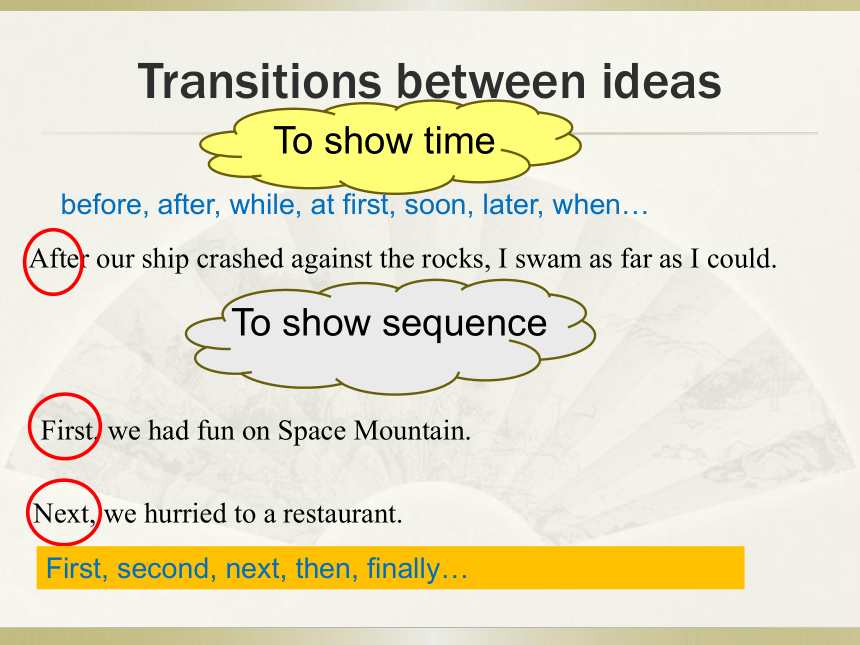 Transitions between ideas

To show time

before, after, while, at first, soon, later, when…

After our ship crashed against the rocks, I swam as far as I could.

To show sequence

First, we had fun on Space Mountain.

Next, we hurried to a restaurant.

First, second, next, then, finally…